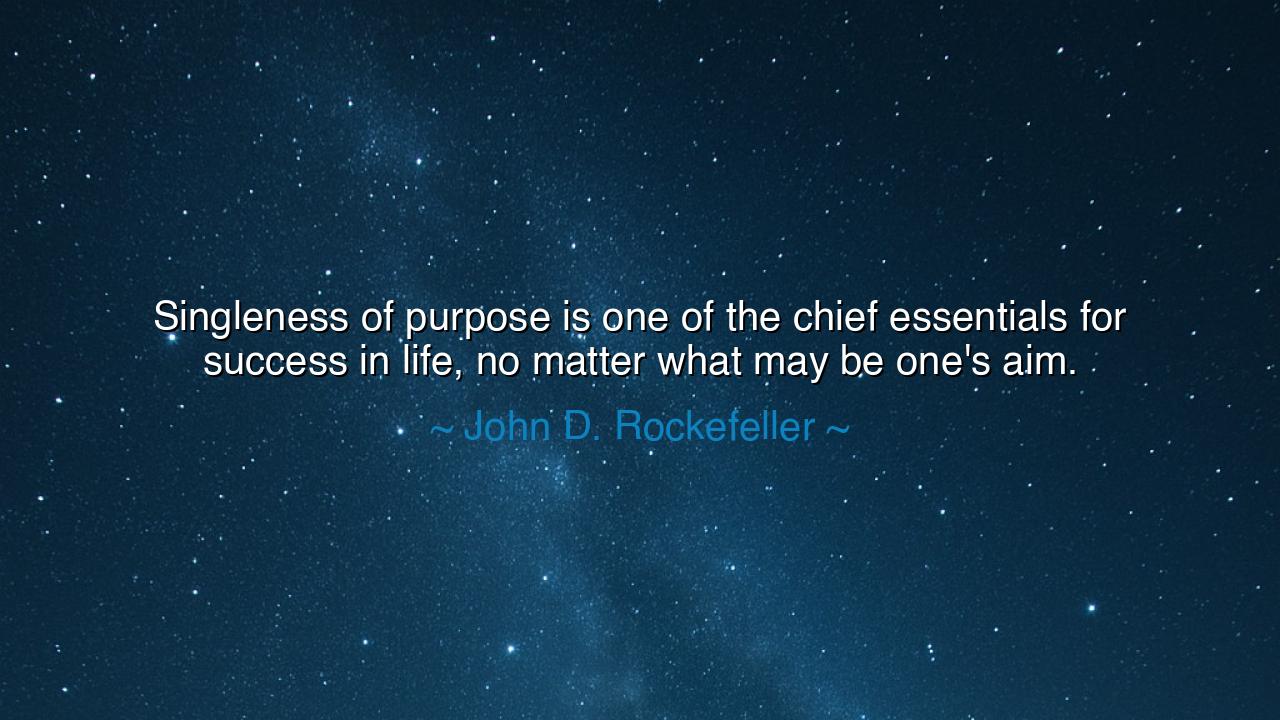 Singleness of purpose is one of the chief essentials for success in life, no matter what may be one's aim.

~ John D. Rockefeller ~